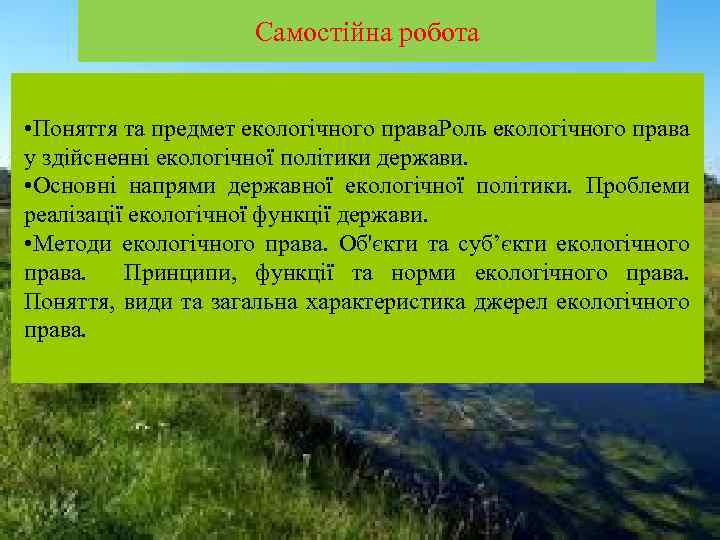 Самостійна робота

•Поняття та предмет екологічного праваРоль екологічного права у здійсненні екологічної політики держави.
•Основні напрями державної екологічної політики. Проблеми реалізації екологічної функції держави.
•Методи екологічного права. Об'єкти та суб’єкти екологічного права. Принципи, функції та норми екологічного права. Поняття, види та загальна характеристика джерел екологічного права.